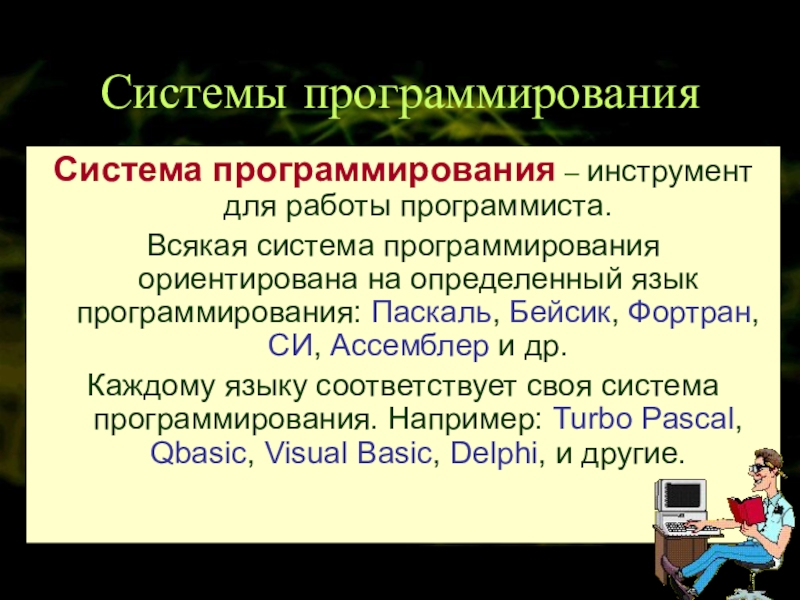 Системы программирования

Система программирования – инструмент для работы программиста.

Всякая система программирования ориентирована на определенный язык программирования: Паскаль, Бейсик, Фортран, СИ, Ассемблер и др.

Каждому языку соответствует своя система программирования. Например: Turbo Pascal, Qbasic, Visual Basic, Delphi, и другие.